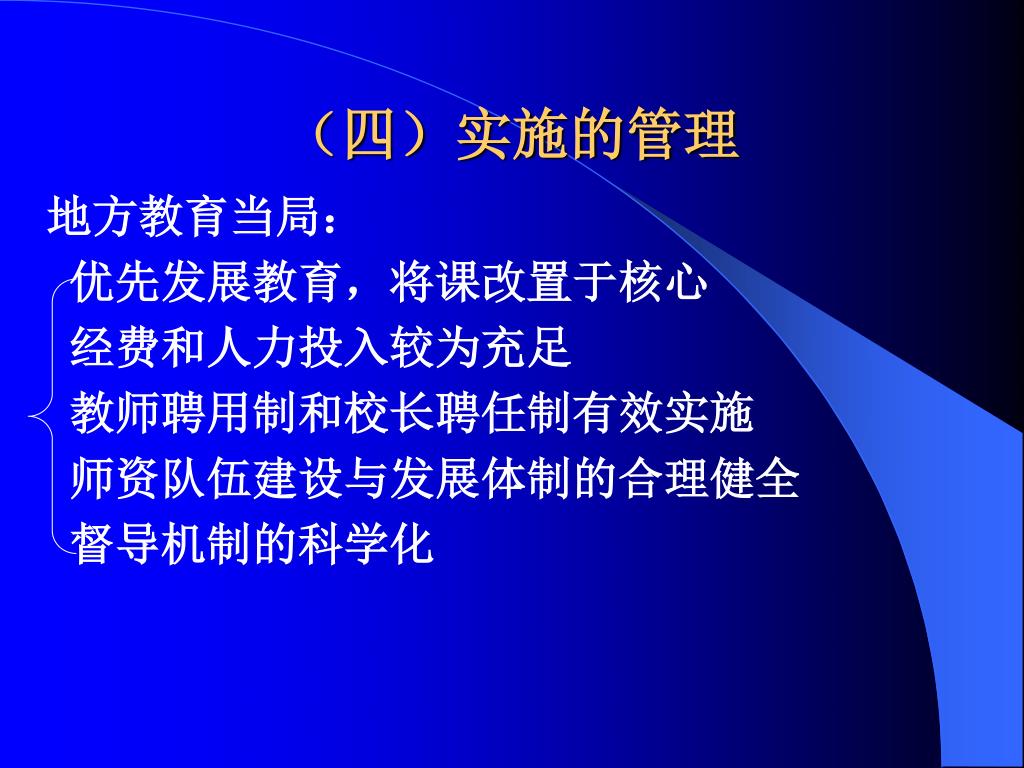 （四）实施的管理

地方教育当局：

优先发展教育，将课改置于核心
经费和人力投入较为充足
教师聘用制和校长聘任制有效实施
师资队伍建设与发展体制的合理健全
督导机制的科学化